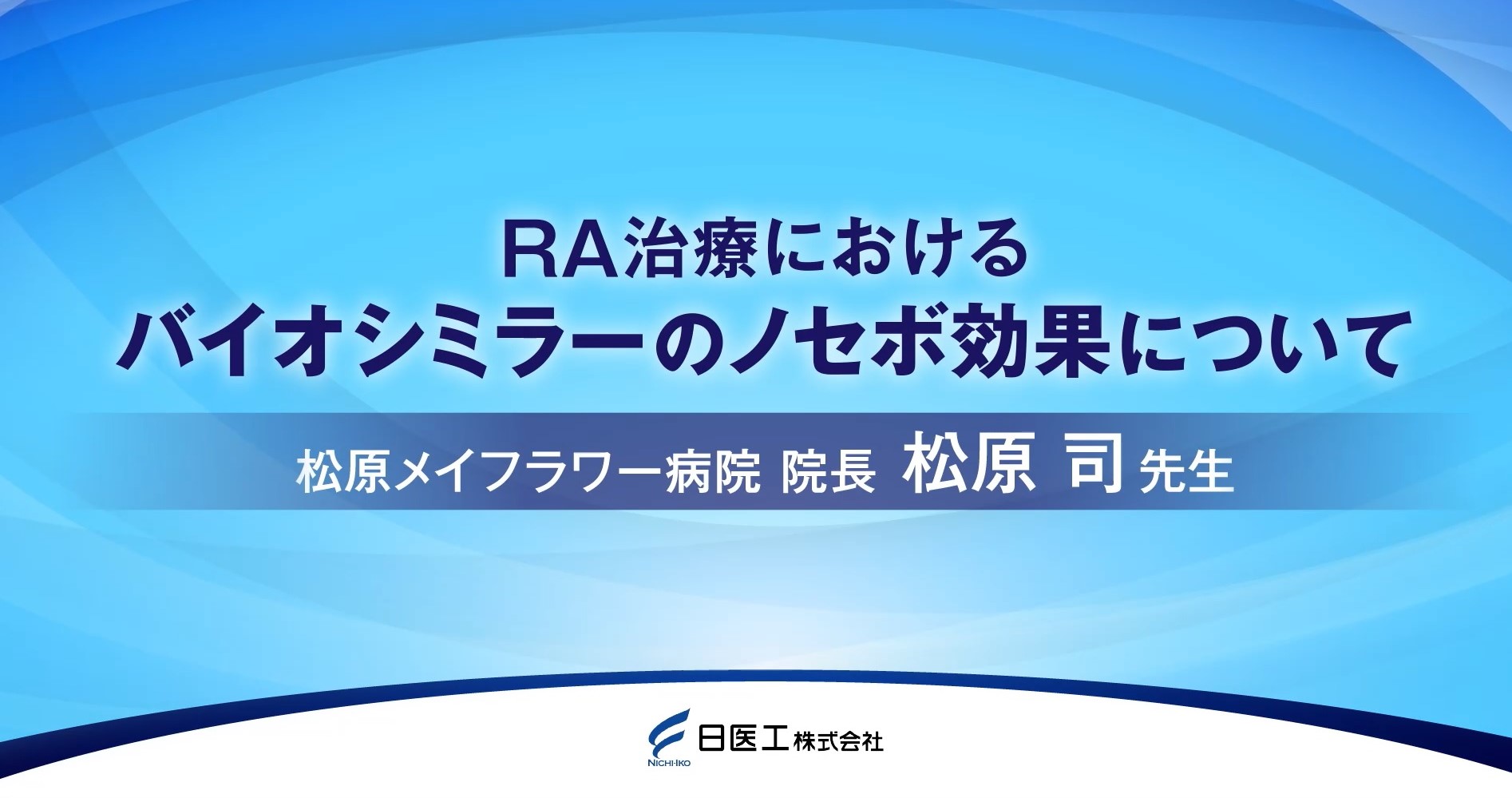 RA治療における
バイオシミラーのノセボ効果について

松原メイフラワー病院 院長 松原 司 先生

NICHI-IKO 日医工株式会社